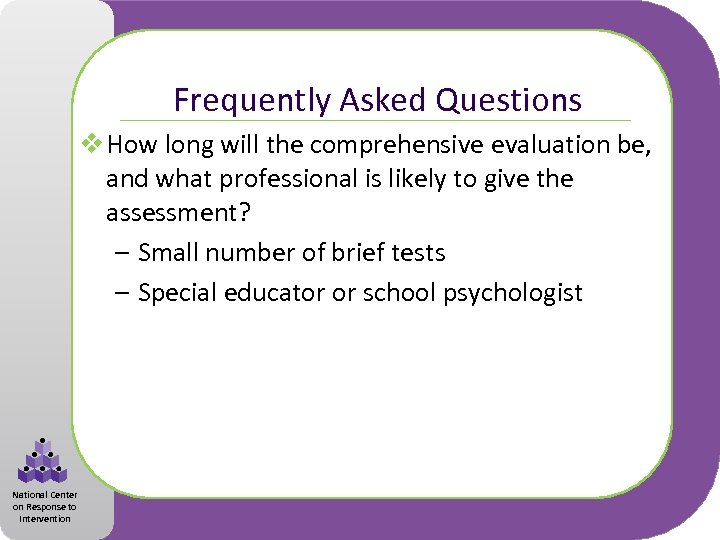 Frequently Asked Questions

❖ How long will the comprehensive evaluation be, and what professional is likely to give the assessment?

– Small number of brief tests

– Special educator or school psychologist

National Center on Response to Intervention